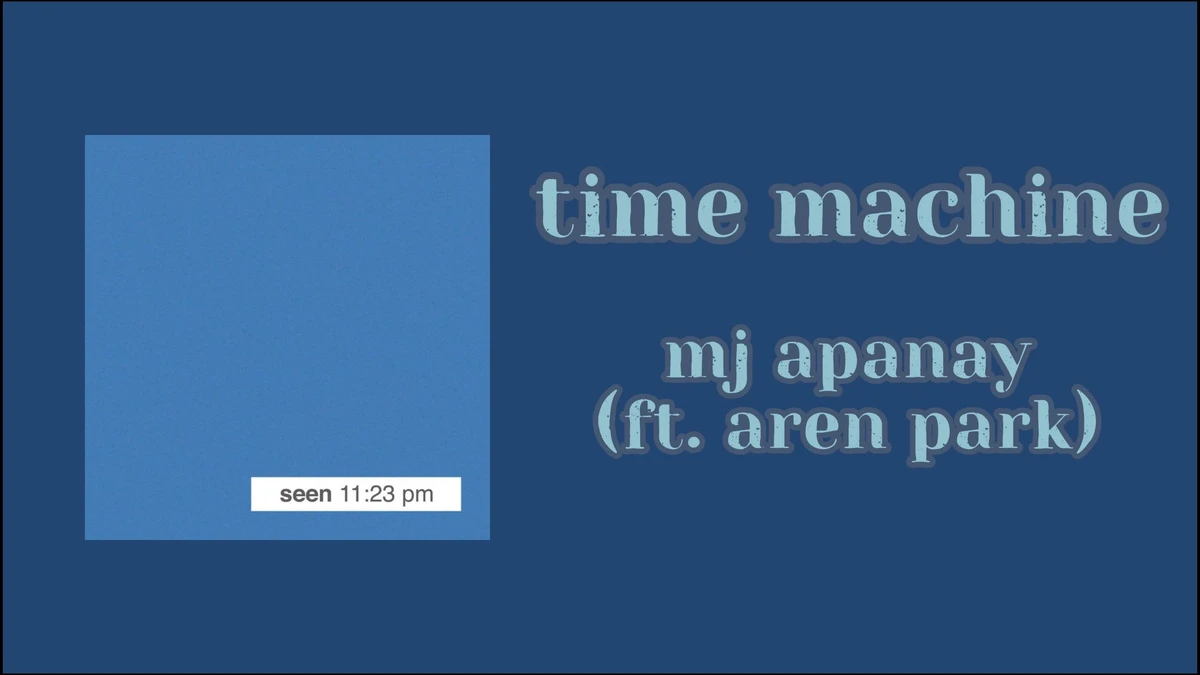 seen 11:23 pm

time machine

mj apanay
(ft. aren park)